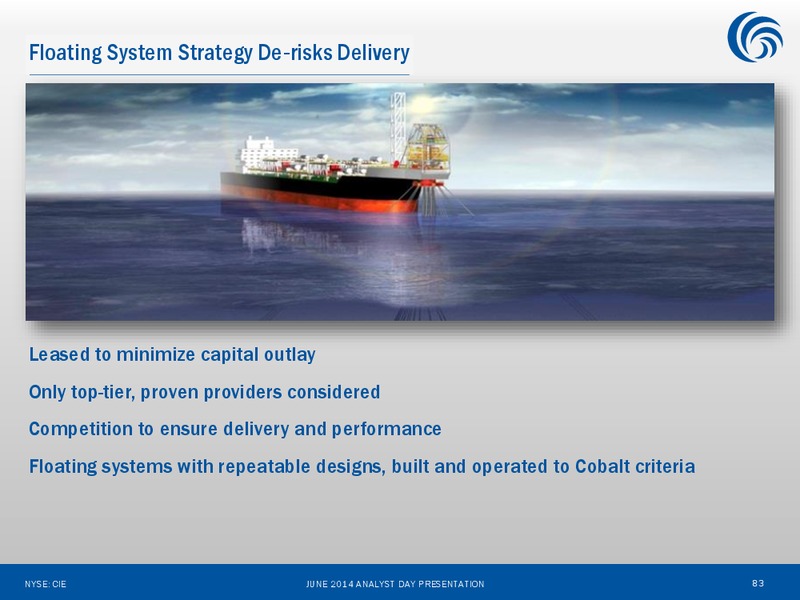 Floating System Strategy De-risks Delivery

Leased to minimize capital outlay

Only top-tier, proven providers considered

Competition to ensure delivery and performance

Floating systems with repeatable designs, built and operated to Cobalt criteria

NYSE: CIE

JUNE 2014 ANALYST DAY PRESENTATION

83